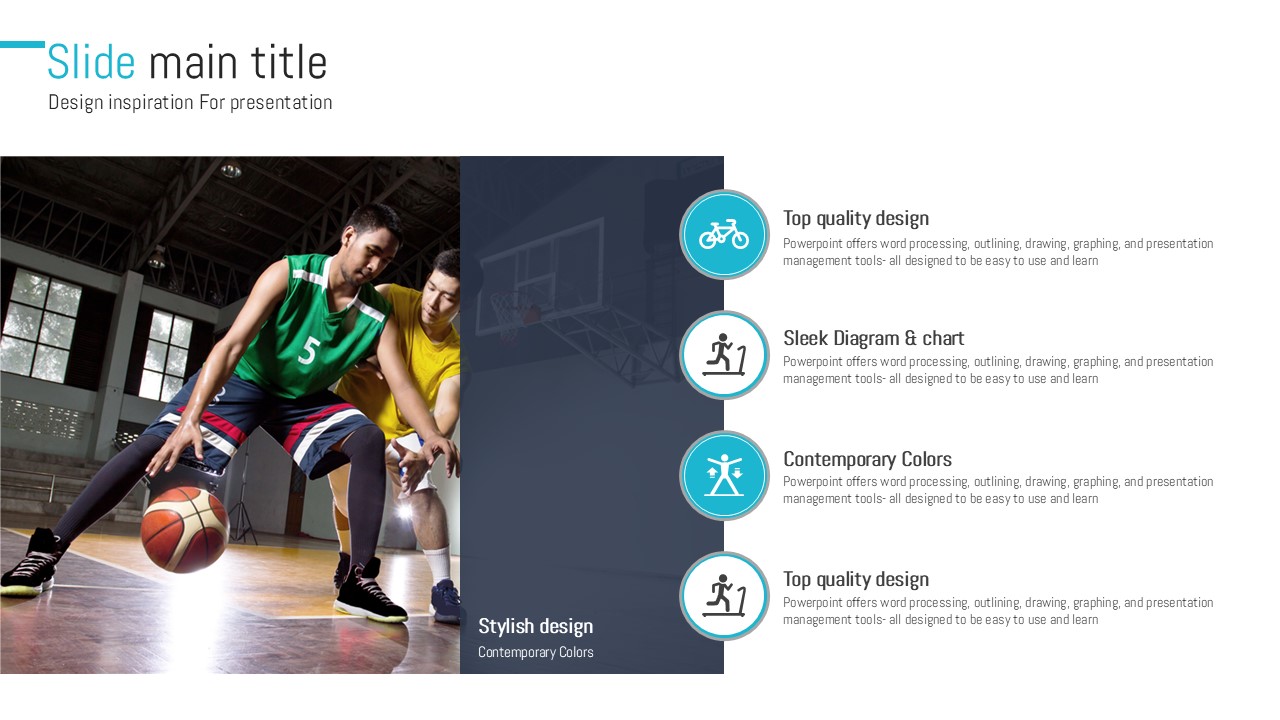 Slide main title
Design inspiration For presentation

5

Stylish design
Contemporary Colors

Top quality design
Powerpoint offers word processing, outlining, drawing, graphing, and presentation management tools- all designed to be easy to use and learn

Sleek Diagram & chart
Powerpoint offers word processing, outlining, drawing, graphing, and presentation management tools- all designed to be easy to use and learn

Contemporary Colors
Powerpoint offers word processing, outlining, drawing, graphing, and presentation management tools- all designed to be easy to use and learn

Top quality design
Powerpoint offers word processing, outlining, drawing, graphing, and presentation management tools- all designed to be easy to use and learn